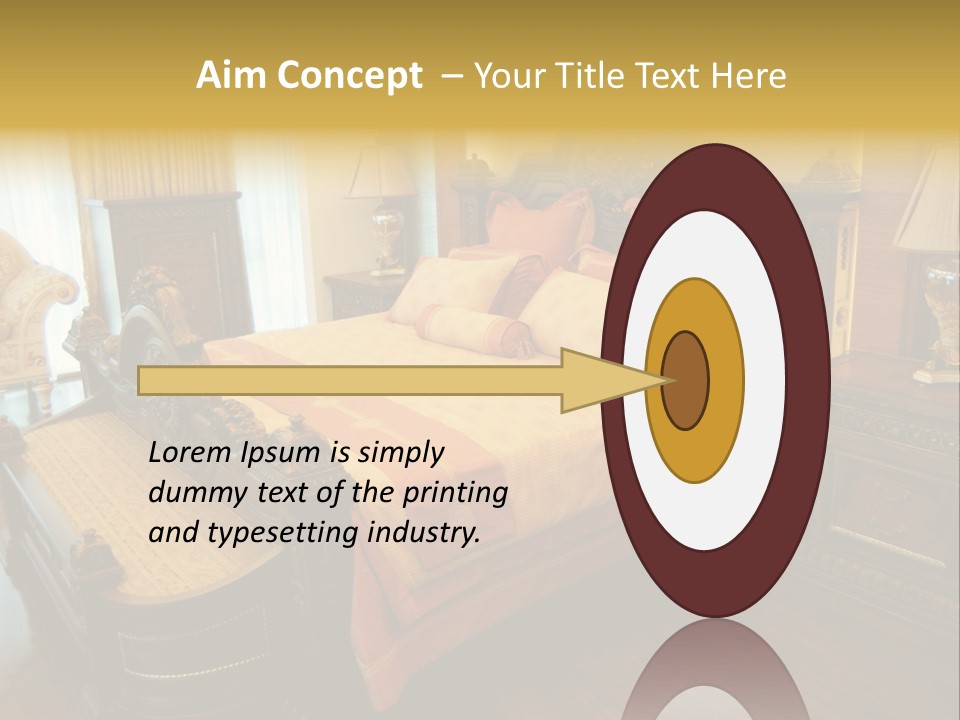 Aim Concept – Your Title Text Here

Lorem Ipsum is simply dummy text of the printing and typesetting industry.